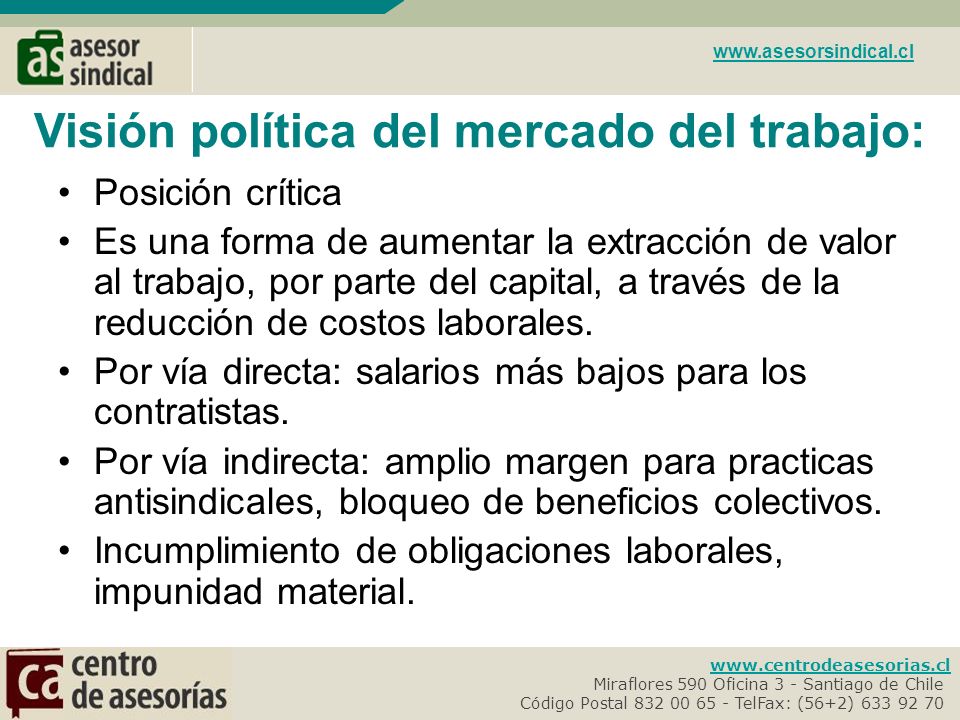 as asesor sindical

www.asesorsindical.cl

Visión política del mercado del trabajo:

• Posición crítica
• Es una forma de aumentar la extracción de valor al trabajo, por parte del capital, a través de la reducción de costos laborales.
• Por vía directa: salarios más bajos para los contratistas.
• Por vía indirecta: amplio margen para practicas antisindicales, bloqueo de beneficios colectivos.
• Incumplimiento de obligaciones laborales, impunidad material.

ca centro de asesorías

www.centrodeasesorias.cl
Miraflores 590 Oficina 3 - Santiago de Chile
Código Postal 832 00 65 - TelFax: (56+2) 633 92 70